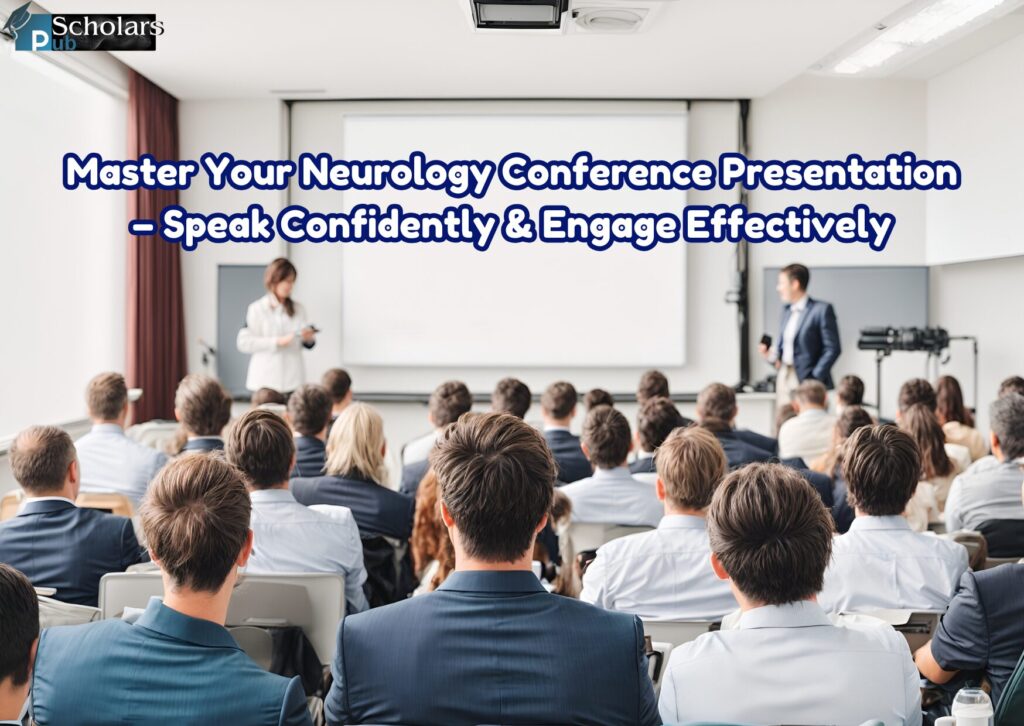 Scholars Pub

Master Your Neurology Conference Presentation – Speak Confidently & Engage Effectively